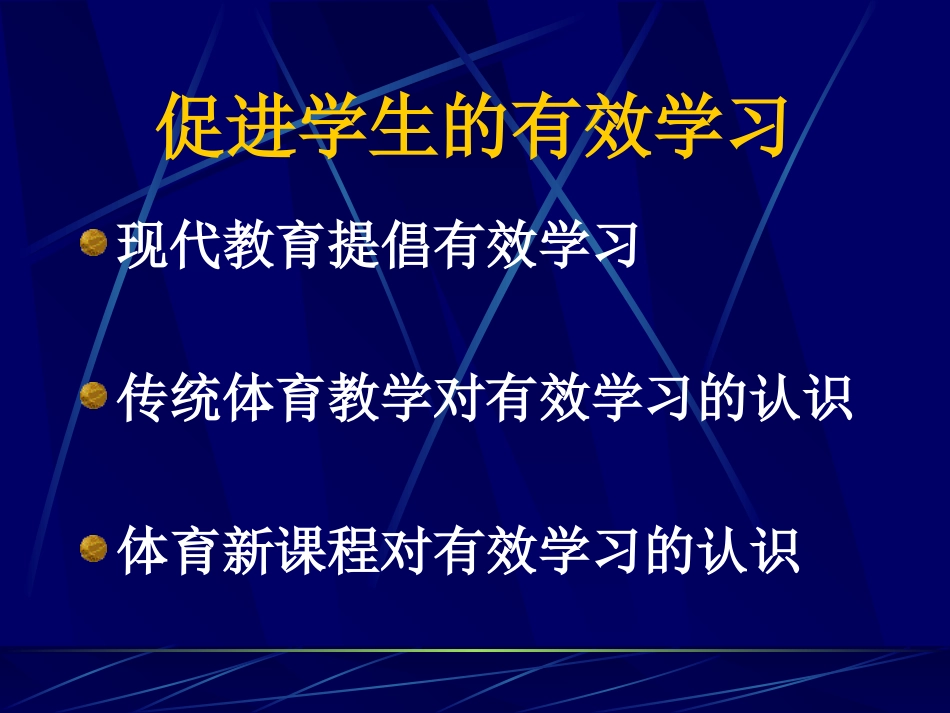 促进学生的有效学习

现代教育提倡有效学习

传统体育教学对有效学习的认识

体育新课程对有效学习的认识